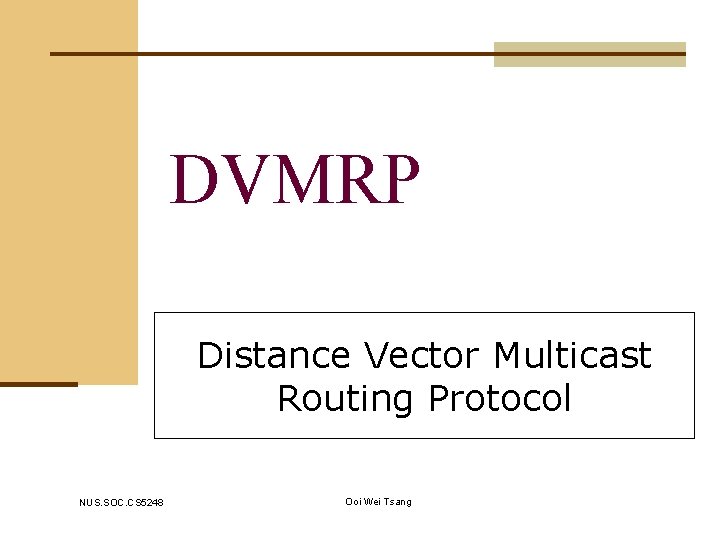 DVMRP

Distance Vector Multicast Routing Protocol

NUS.SOC.CS5248

Ooi Wei Tsang